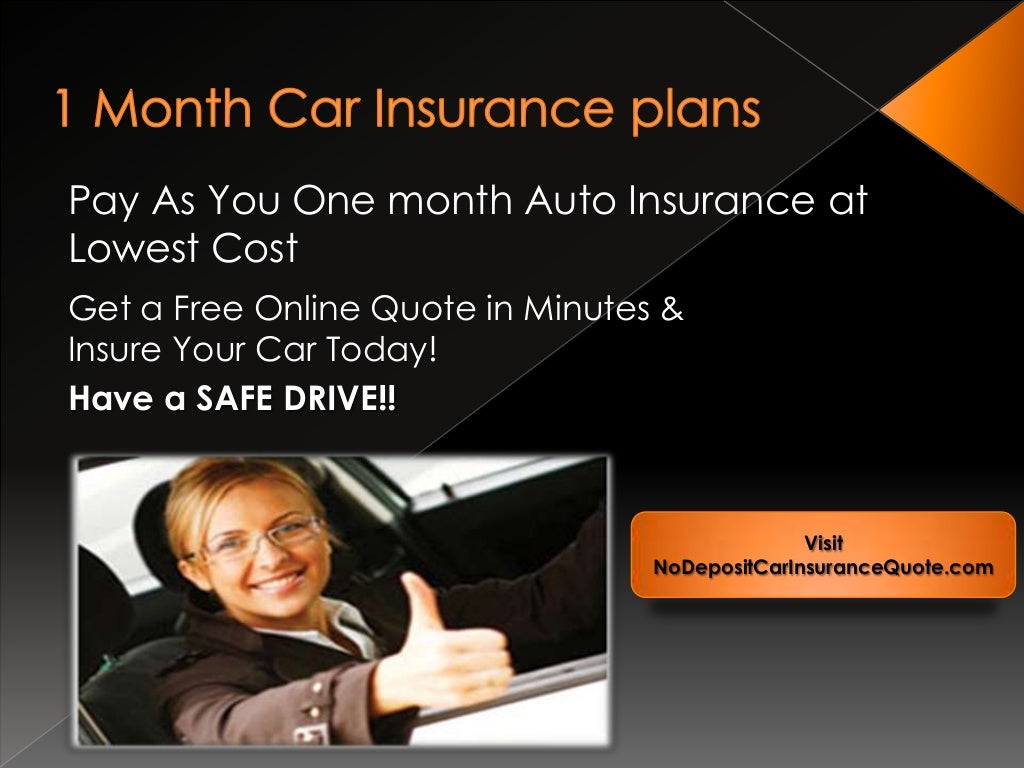 1 Month Car Insurance plans

Pay As You One month Auto Insurance at Lowest Cost

Get a Free Online Quote in Minutes & Insure Your Car Today!

Have a SAFE DRIVE!!

Visit
NoDepositCarInsuranceQuote.com